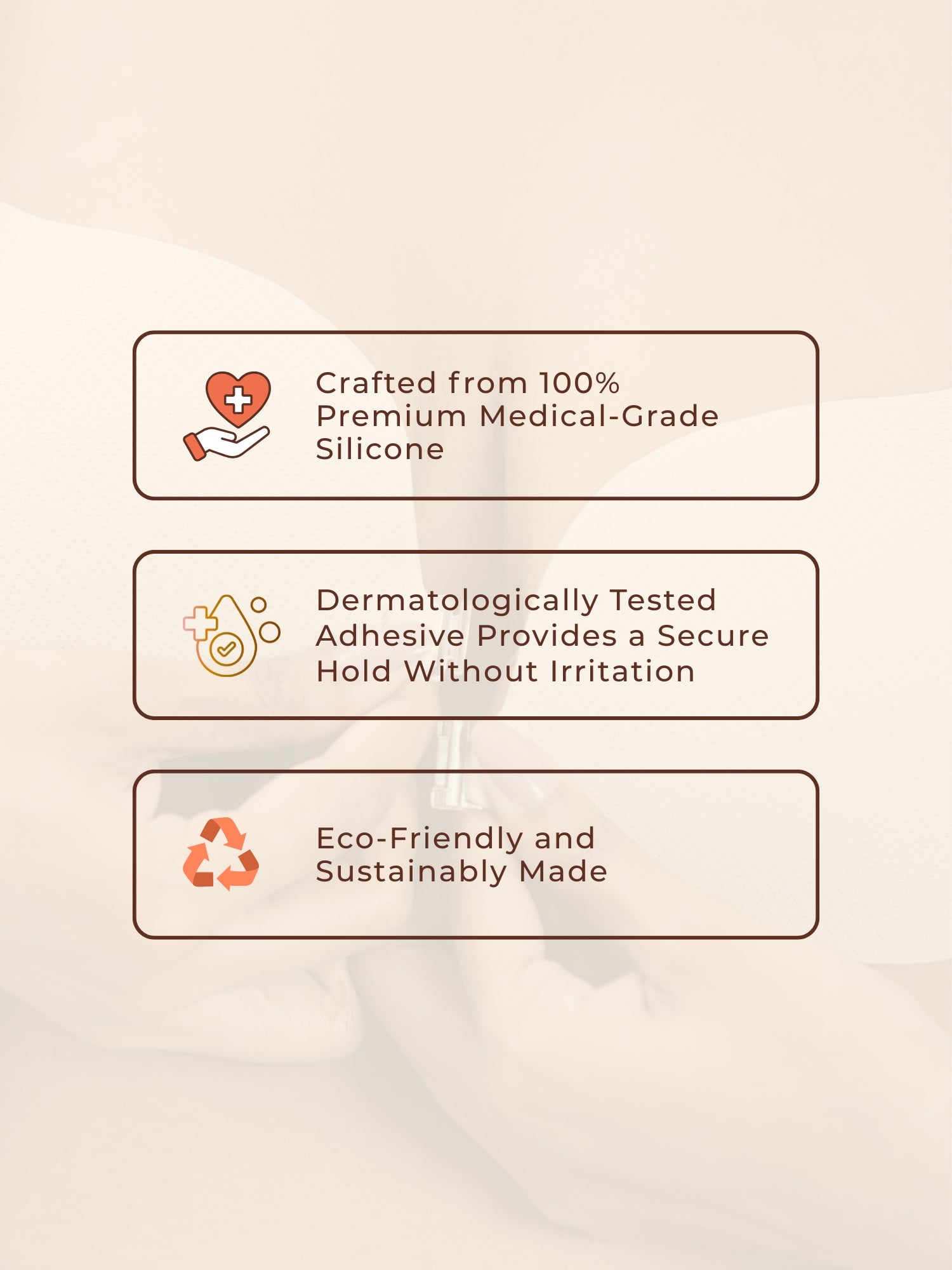 Crafted from 100% Premium Medical-Grade Silicone

Dermatologically Tested Adhesive Provides a Secure Hold Without Irritation

Eco-Friendly and Sustainably Made